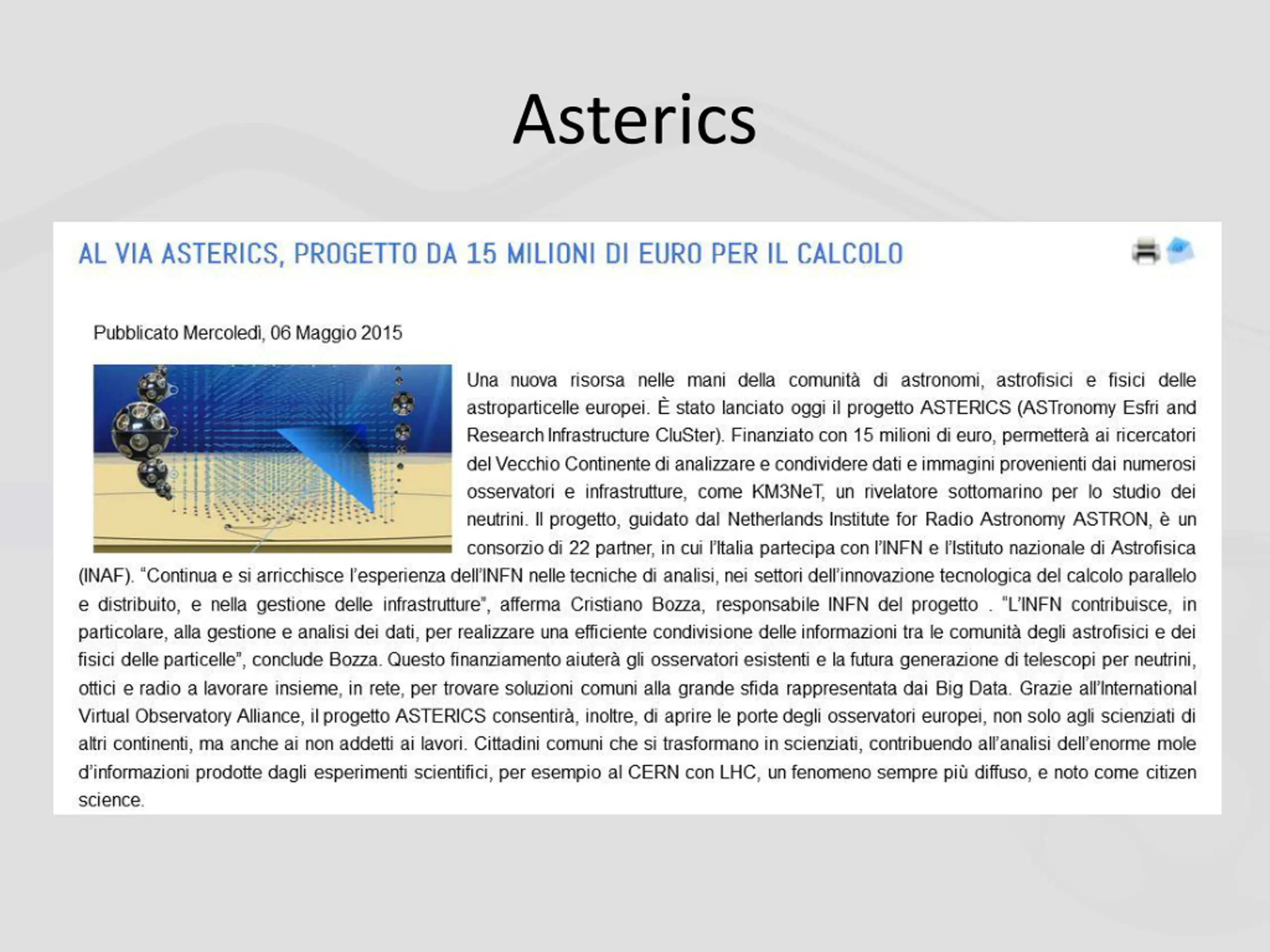 Asterics

AL VIA ASTERICS, PROGETTO DA 15 MILIONI DI EURO PER IL CALCOLO

Pubblicato Mercoledì, 06 Maggio 2015

Una nuova risorsa nelle mani della comunità di astronomi, astrofisici e fisici delle astroparticelle europei. È stato lanciato oggi il progetto ASTERICS (ASTronomy Esfri and Research Infrastructure CluSter). Finanziato con 15 milioni di euro, permetterà ai ricercatori del Vecchio Continente di analizzare e condividere dati e immagini provenienti dai numerosi osservatori e infrastrutture, come KM3NeT, un rivelatore sottomarino per lo studio dei neutrini. Il progetto, guidato dal Netherlands Institute for Radio Astronomy ASTRON, è un consorzio di 22 partner, in cui l'Italia partecipa con l'INFN e l'Istituto nazionale di Astrofisica (INAF). "Continua e si arricchisce l'esperienza dell'INFN nelle tecniche di analisi, nei settori dell'innovazione tecnologica del calcolo parallelo e distribuito, e nella gestione delle infrastrutture", afferma Cristiano Bozza, responsabile INFN del progetto . "L'INFN contribuisce, in particolare, alla gestione e analisi dei dati, per realizzare una efficiente condivisione delle informazioni tra le comunità degli astrofisici e dei fisici delle particelle", conclude Bozza. Questo finanziamento aiuterà gli osservatori esistenti e la futura generazione di telescopi per neutrini, ottici e radio a lavorare insieme, in rete, per trovare soluzioni comuni alla grande sfida rappresentata dai Big Data. Grazie all'International Virtual Observatory Alliance, il progetto ASTERICS consentirà, inoltre, di aprire le porte degli osservatori europei, non solo agli scienziati di altri continenti, ma anche ai non addetti ai lavori. Cittadini comuni che si trasformano in scienziati, contribuendo all'analisi dell'enorme mole d'informazioni prodotte dagli esperimenti scientifici, per esempio al CERN con LHC, un fenomeno sempre più diffuso, e noto come citizen science.